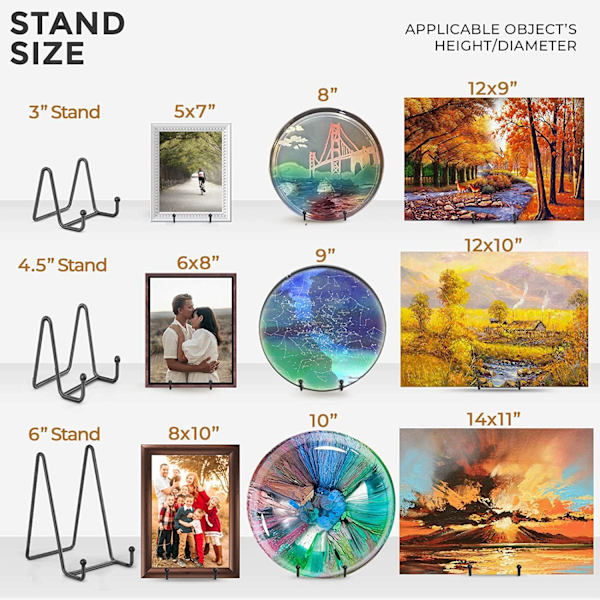 STAND SIZE

APPLICABLE OBJECT'S HEIGHT/DIAMETER

3" Stand

5x7"

8"

12x9"

4.5" Stand

6x8"

9"

12x10"

6" Stand

8x10"

10"

14x11"